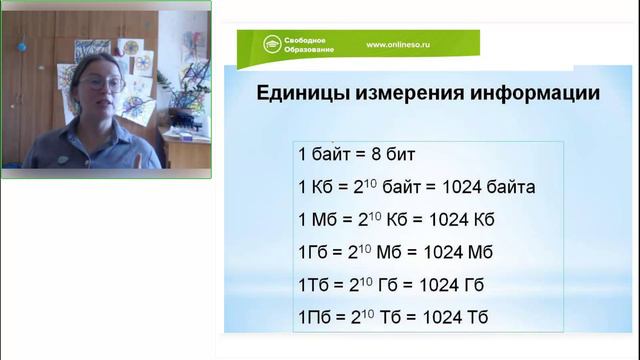 Свободное Образование www.onlineso.ru

Единицы измерения информации

1 байт = 8 бит

1 Кб = $2^{10}$ байт = 1024 байта

1 Мб = $2^{10}$ Кб = 1024 Кб

1Гб = $2^{10}$ Мб = 1024 Мб

1Тб = $2^{10}$ Гб = 1024 Гб

1Пб = $2^{10}$ Тб = 1024 Тб